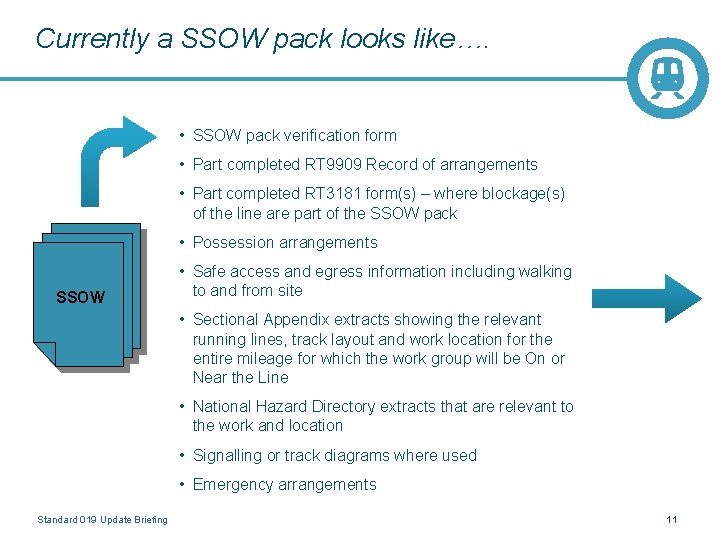 Currently a SSOW pack looks like….

SSOW

• SSOW pack verification form
• Part completed RT9909 Record of arrangements
• Part completed RT3181 form(s) – where blockage(s) of the line are part of the SSOW pack
• Possession arrangements
• Safe access and egress information including walking to and from site
• Sectional Appendix extracts showing the relevant running lines, track layout and work location for the entire mileage for which the work group will be On or Near the Line
• National Hazard Directory extracts that are relevant to the work and location
• Signalling or track diagrams where used
• Emergency arrangements

Standard 019 Update Briefing

11